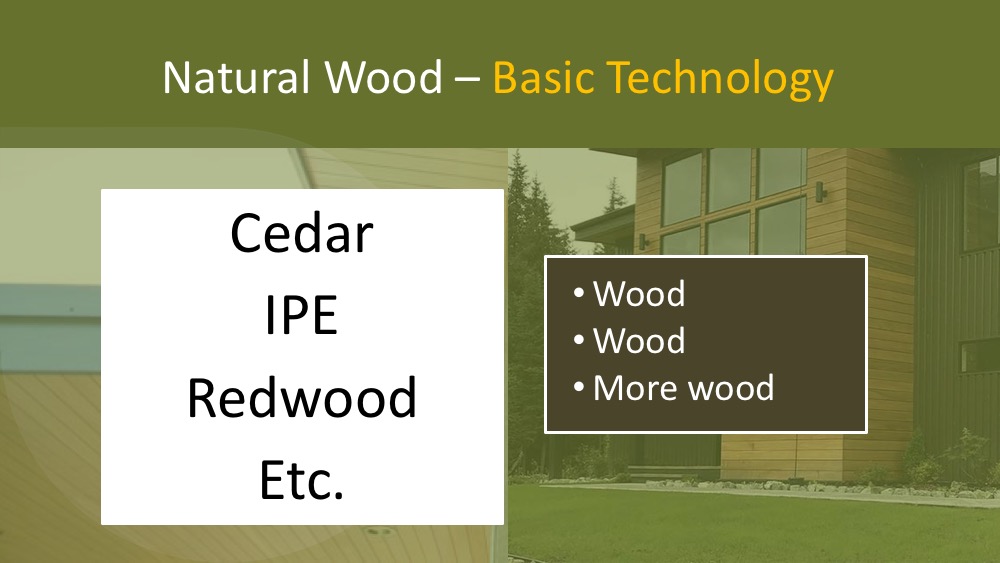 Natural Wood – Basic Technology

Cedar
IPE
Redwood
Etc.

• Wood
• Wood
• More wood